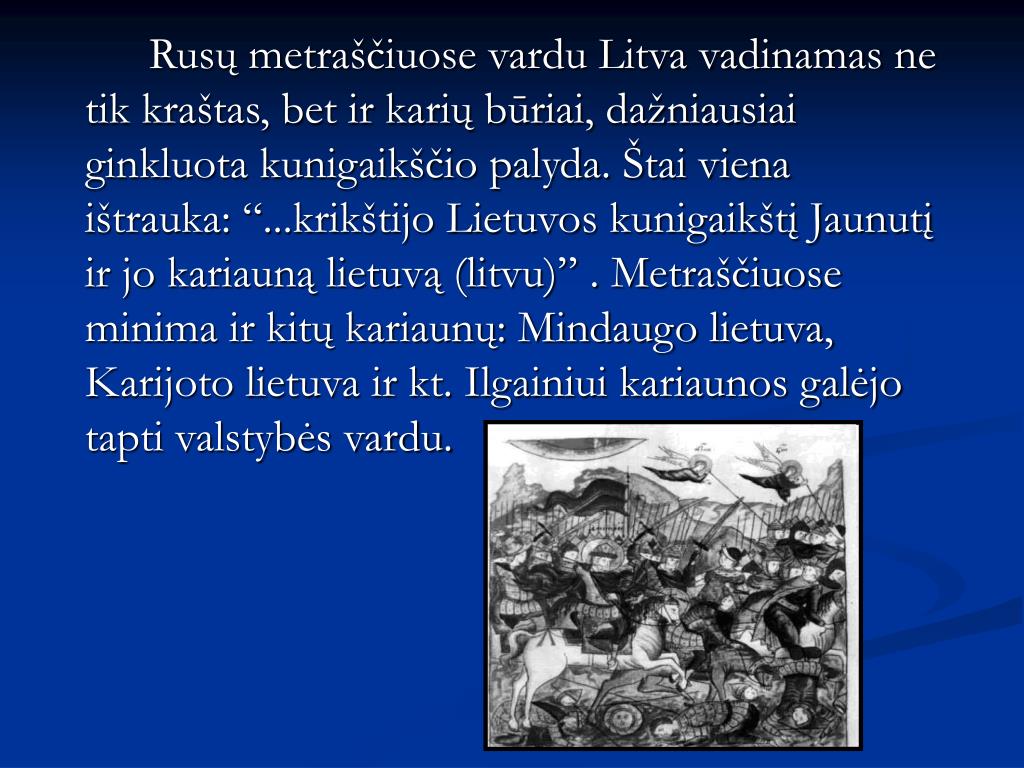 Rusų metraščiuose vardu Litva vadinamas ne tik kraštas, bet ir karių būriai, dažniausiai ginkluota kunigaikščio palyda. Štai viena ištrauka: “...krikštijo Lietuvos kunigaikštį Jaunutį ir jo kariauną lietuvą (litvu)” . Metraščiuose minima ir kitų kariaunų: Mindaugo lietuva, Karijoto lietuva ir kt. Ilgainiui kariaunos galėjo tapti valstybės vardu.